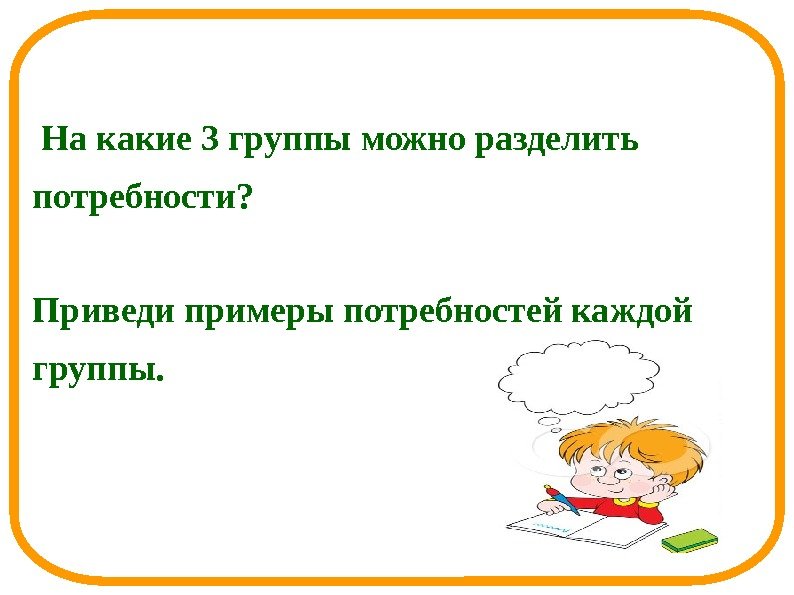 На какие 3 группы можно разделить потребности?

Приведи примеры потребностей каждой группы.